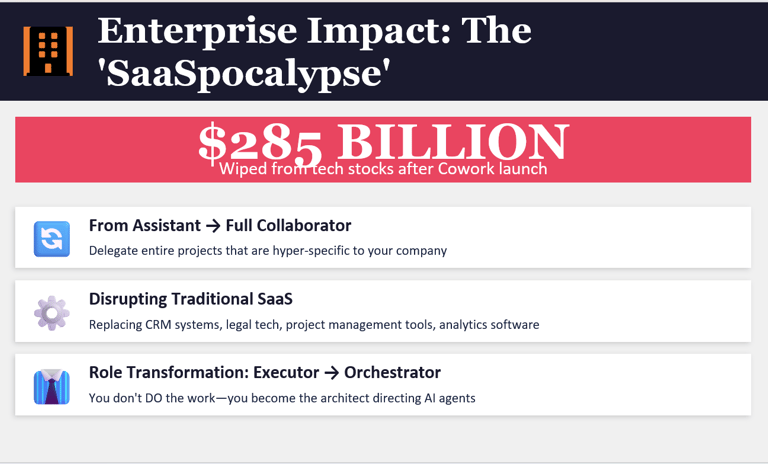 Enterprise Impact: The 'SaaSpocalypse'

$285 BILLION
Wiped from tech stocks after Cowork launch

From Assistant → Full Collaborator
Delegate entire projects that are hyper-specific to your company

Disrupting Traditional SaaS
Replacing CRM systems, legal tech, project management tools, analytics software

Role Transformation: Executor → Orchestrator
You don't DO the work—you become the architect directing AI agents